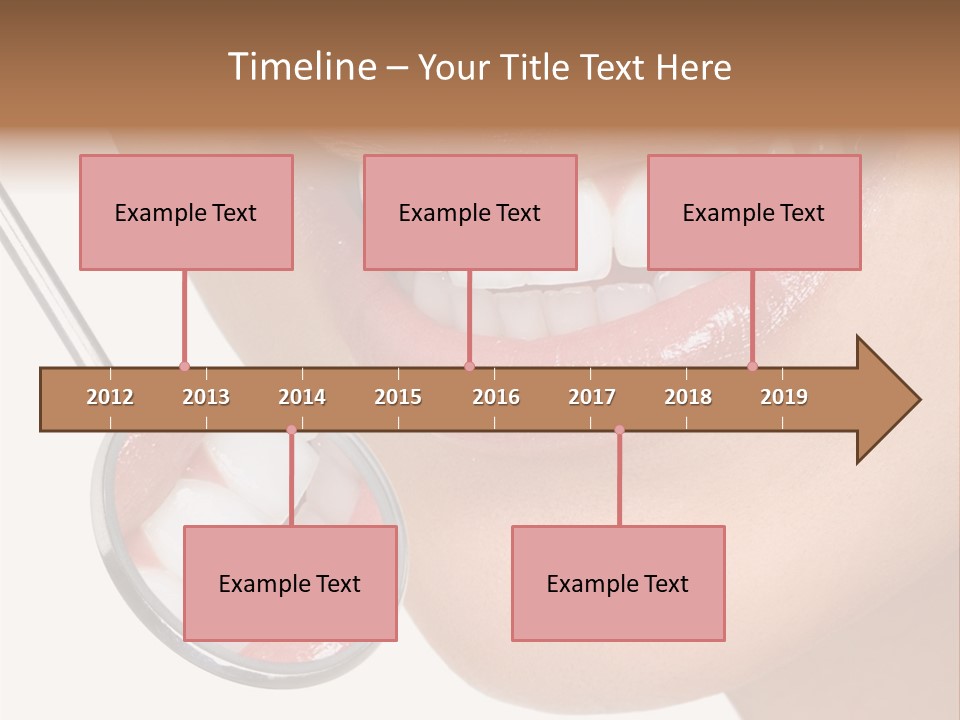 Timeline – Your Title Text Here

Example Text

Example Text

Example Text

2012 2013 2014 2015 2016 2017 2018 2019

Example Text

Example Text